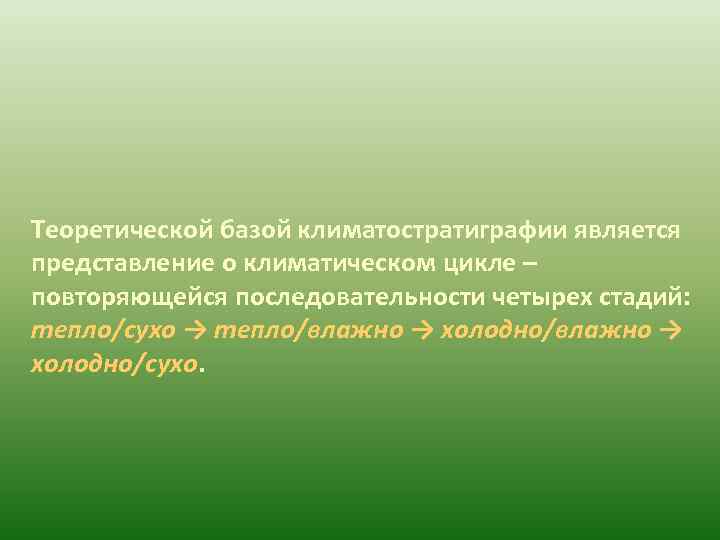 Теоретической базой климатостратиграфии является представление о климатическом цикле – повторяющейся последовательности четырех стадий: тепло/сухо → тепло/влажно → холодно/влажно → холодно/сухо.